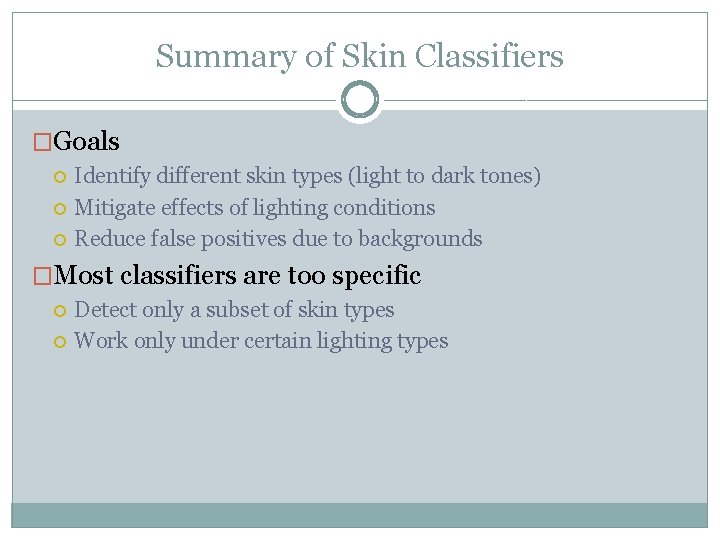 Summary of Skin Classifiers

Goals
Identify different skin types (light to dark tones)
Mitigate effects of lighting conditions
Reduce false positives due to backgrounds

Most classifiers are too specific
Detect only a subset of skin types
Work only under certain lighting types